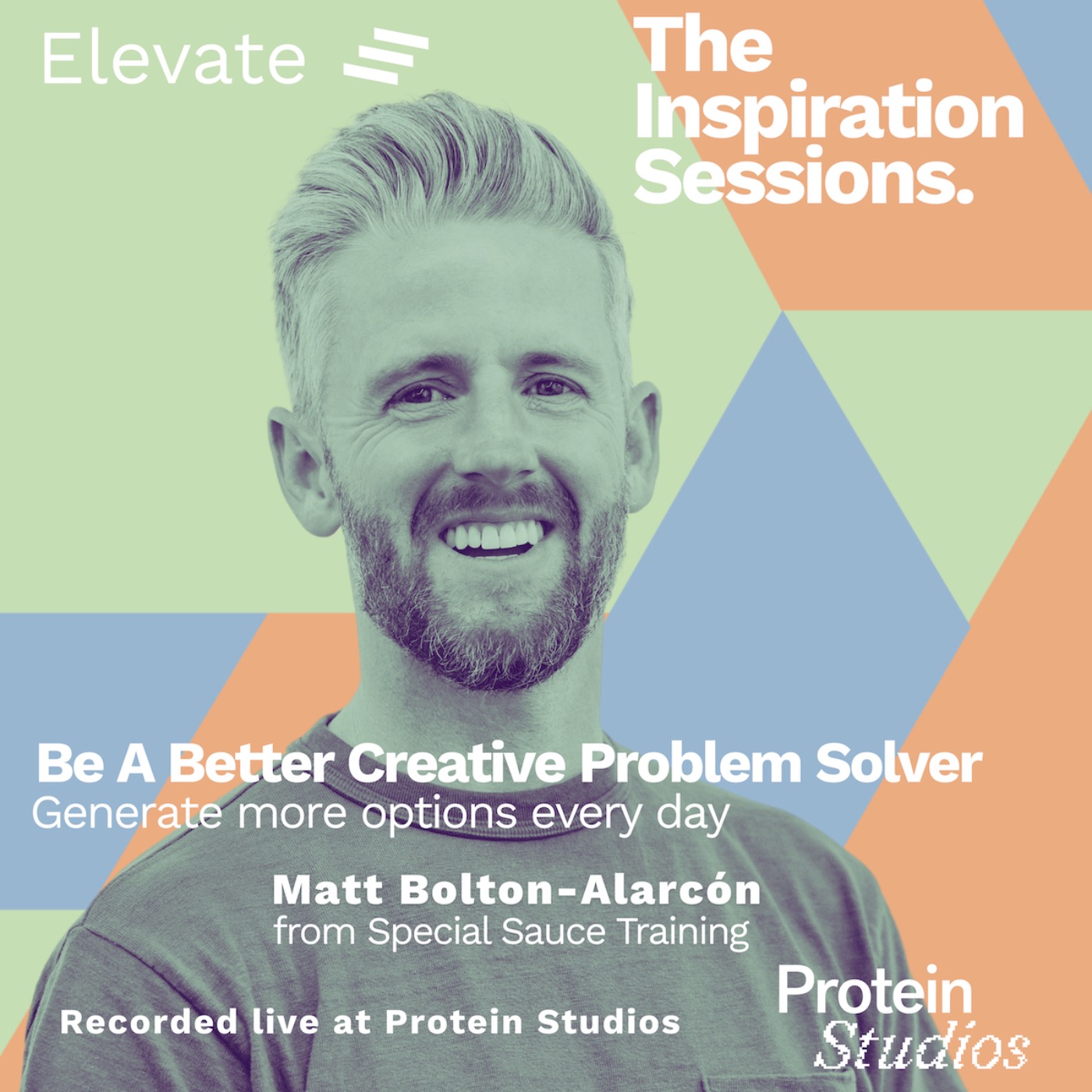 Elevate

The Inspiration Sessions.

Be A Better Creative Problem Solver
Generate more options every day

Matt Bolton-Alarcón
from Special Sauce Training

Recorded live at Protein Studios

Protein Studios